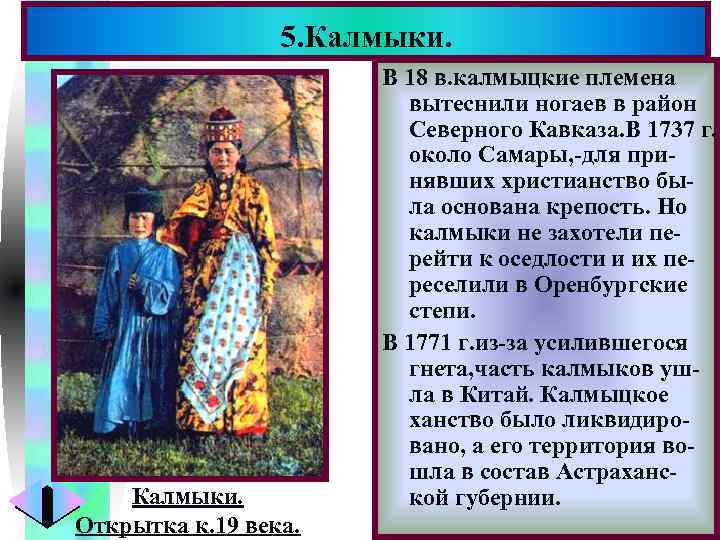 5.Калмыки.

В 18 в.калмыцкие племена вытеснили ногаев в район Северного Кавказа.В 1737 г. около Самары,-для принявших христианство была основана крепость. Но калмыки не захотели перейти к оседлости и их переселили в Оренбургские степи.

В 1771 г.из-за усилившегося гнета,часть калмыков ушла в Китай. Калмыцкое ханство было ликвидировано, а его территория вошла в состав Астраханской губернии.

Калмыки.
Открытка к.19 века.